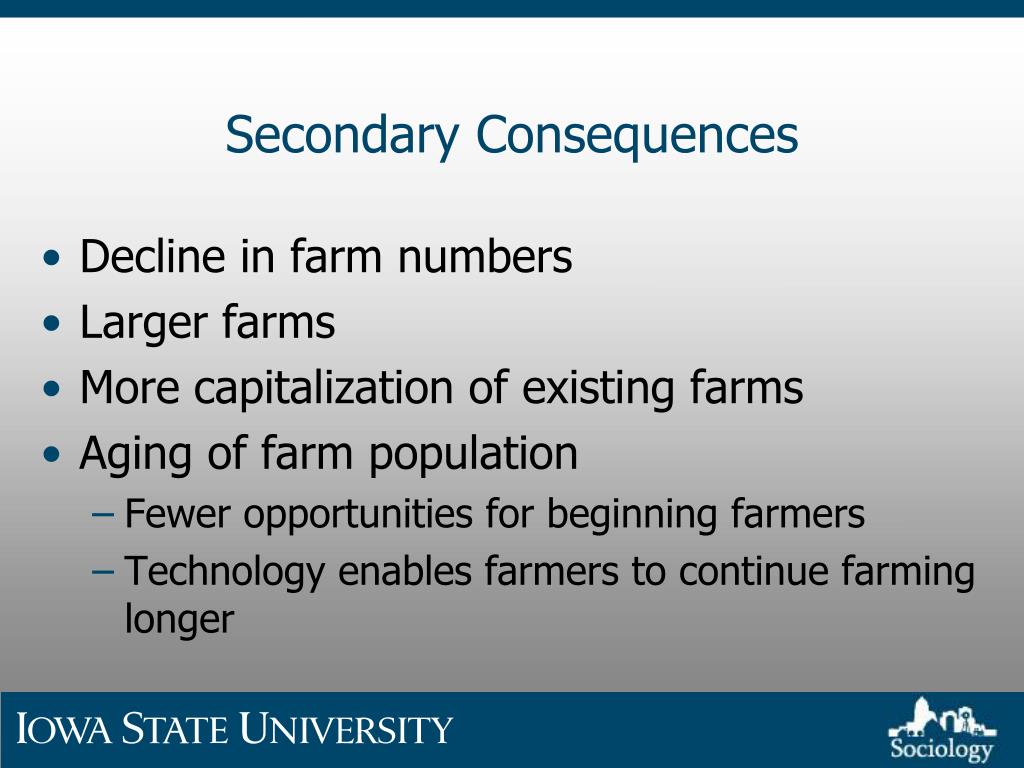 Secondary Consequences

• Decline in farm numbers
• Larger farms
• More capitalization of existing farms
• Aging of farm population
– Fewer opportunities for beginning farmers
– Technology enables farmers to continue farming longer

IOWA STATE UNIVERSITY

Sociology